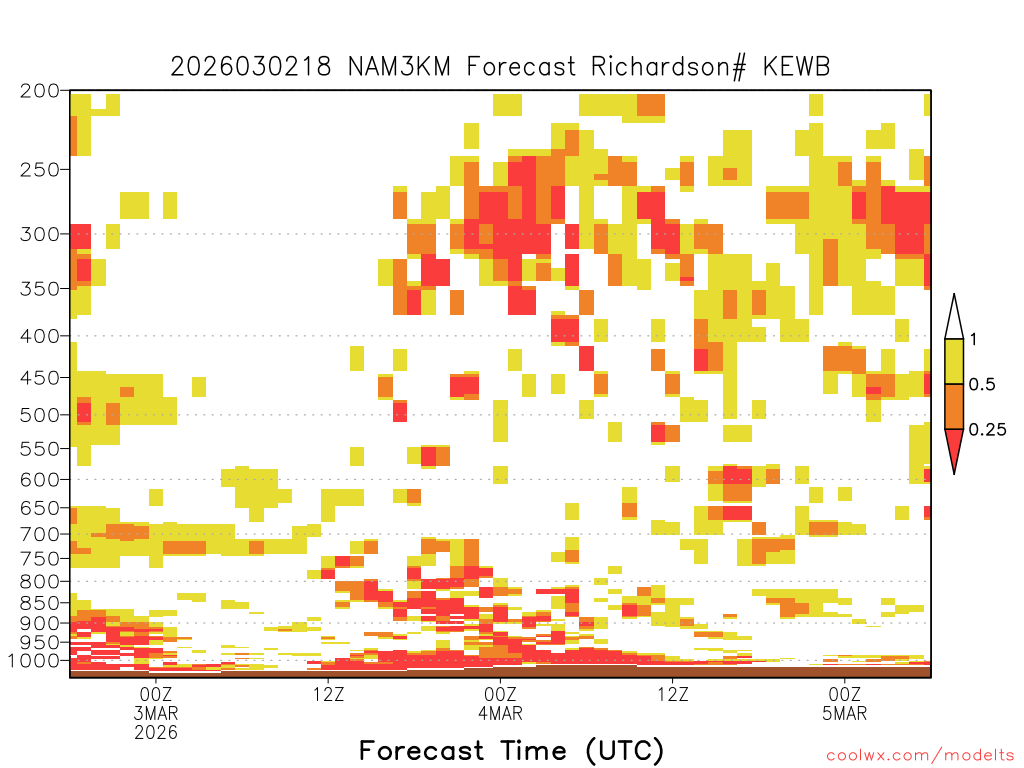 2026030218 NAM3KM Forecast Richardson# KEWB

200
250
300
350
400
450
500
550
600
650
700
750
800
850
900
950
1000

1
0.5
0.25

00Z
3MAR
2026

12Z

00Z
4MAR

12Z

00Z
5MAR

Forecast Time (UTC)

coolwx.com/modelts